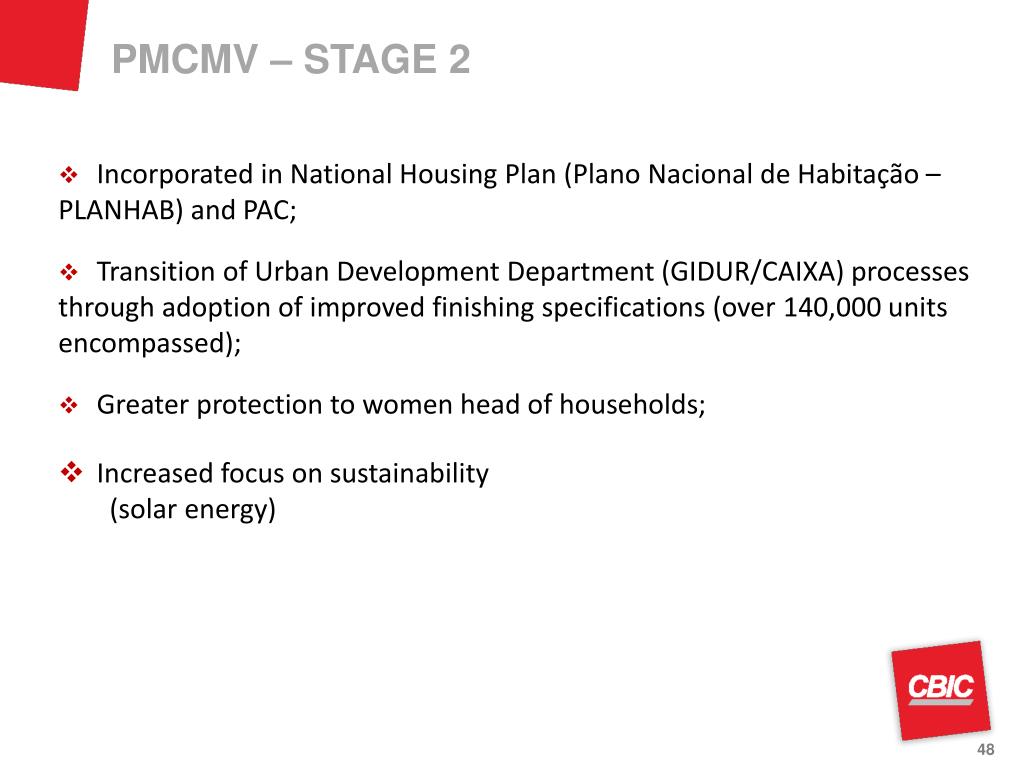 PMCMV – STAGE 2

❖ Incorporated in National Housing Plan (Plano Nacional de Habitação – PLANHAB) and PAC;

❖ Transition of Urban Development Department (GIDUR/CAIXA) processes through adoption of improved finishing specifications (over 140,000 units encompassed);

❖ Greater protection to women head of households;

❖ Increased focus on sustainability
(solar energy)

CBIC

48